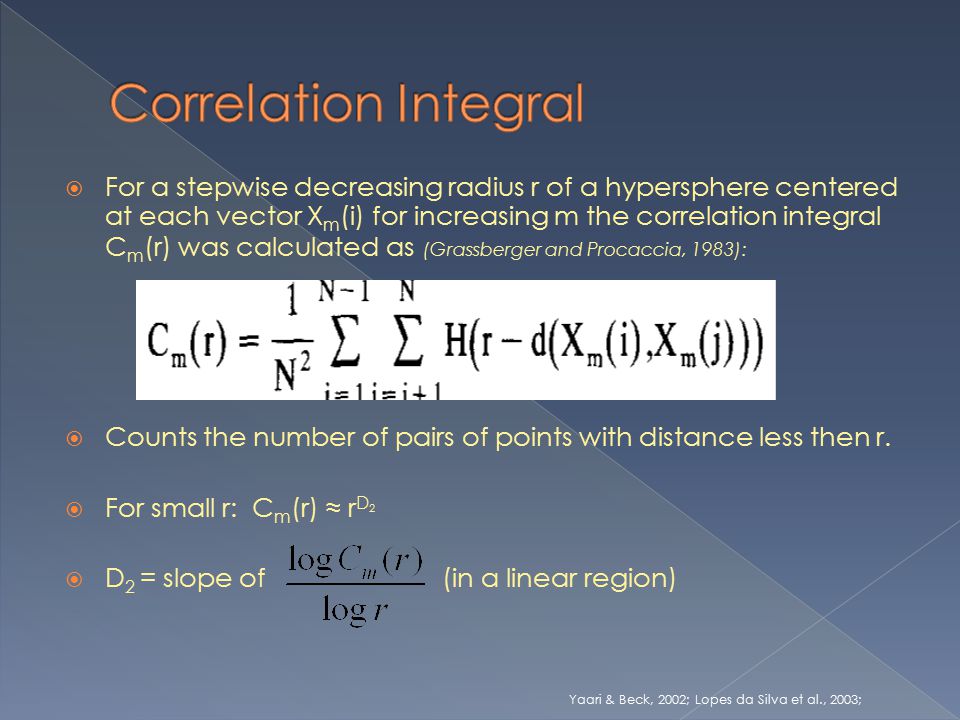 Correlation Integral

For a stepwise decreasing radius r of a hypersphere centered at each vector $X_m(i)$ for increasing m the correlation integral $C_m(r)$ was calculated as (Grassberger and Procaccia, 1983):

$C_m(r) = \frac{1}{N^2} \sum_{i=1}^{N-1} \sum_{j=i+1}^{N} H(r - d(X_m(i), X_m(j)))$

Counts the number of pairs of points with distance less then r.

For small r: $C_m(r) \approx r^{D_2}$

$D_2$ = slope of $\frac{\log C_m(r)}{\log r}$ (in a linear region)

Yaari & Beck, 2002; Lopes da Silva et al., 2003;